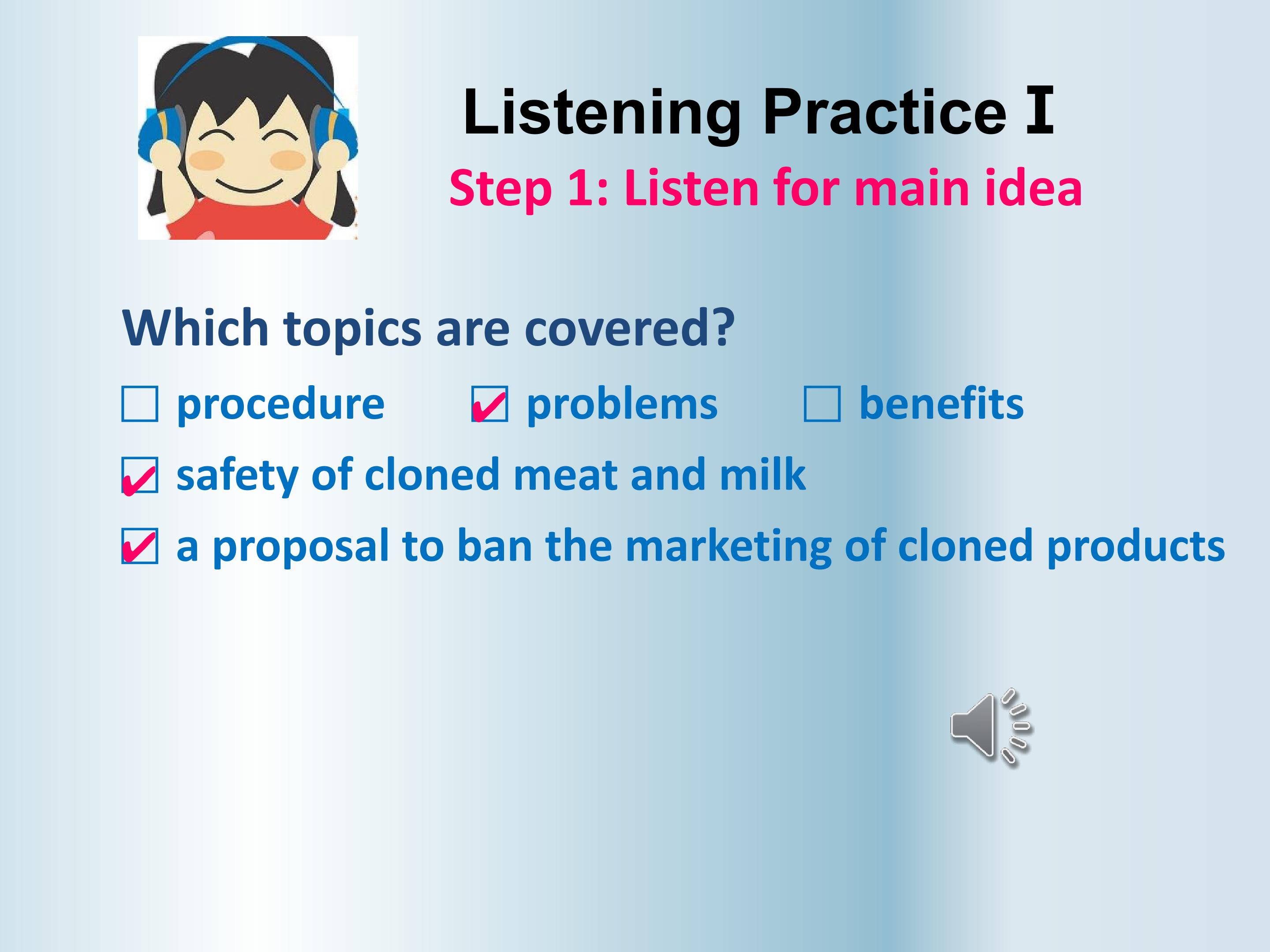 Listening Practice I

Step 1: Listen for main idea

Which topics are covered?

☐ procedure ☑ problems ☐ benefits

☑ safety of cloned meat and milk

☑ a proposal to ban the marketing of cloned products